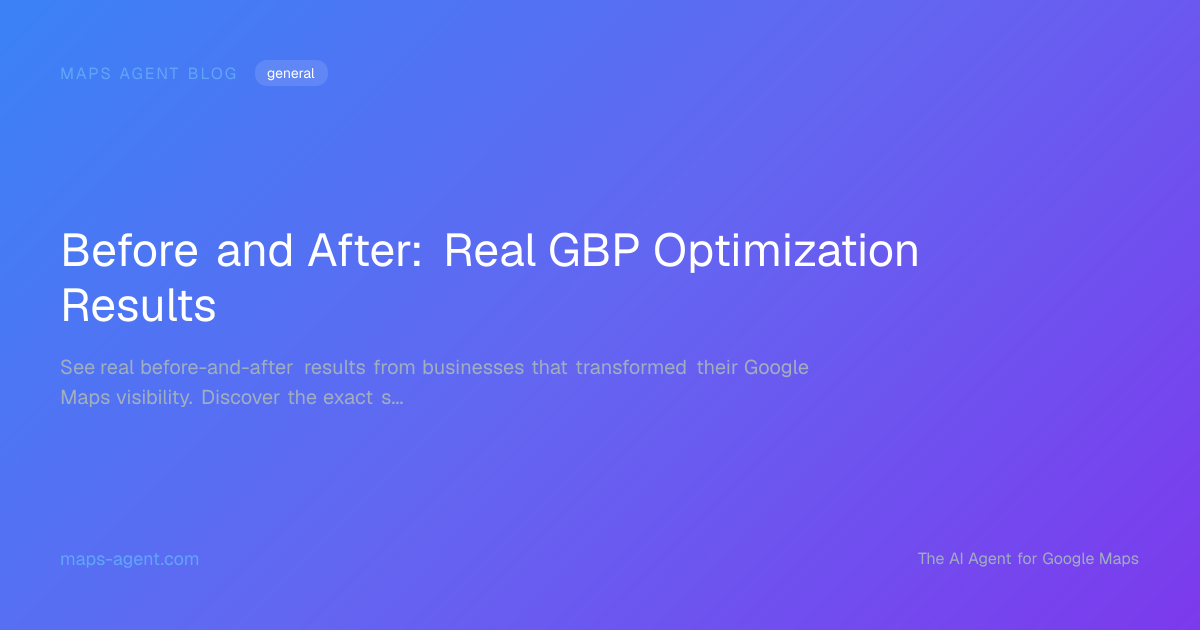 MAPS AGENT BLOG general

Before and After: Real GBP Optimization Results

See real before-and-after results from businesses that transformed their Google Maps visibility. Discover the exact s...

maps-agent.com

The AI Agent for Google Maps